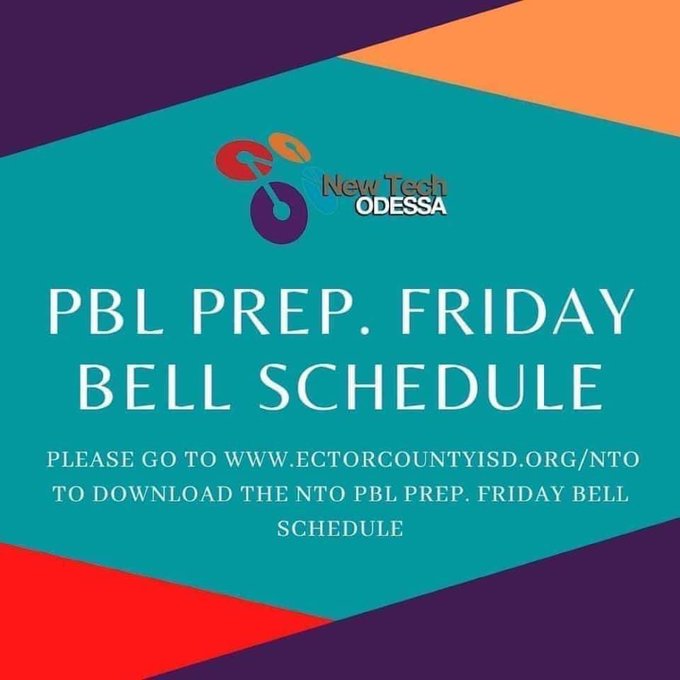 New Tech
ODESSA

PBL PREP. FRIDAY BELL SCHEDULE

PLEASE GO TO WWW.ECTORCOUNTYISD.ORG/NTO TO DOWNLOAD THE NTO PBL PREP. FRIDAY BELL SCHEDULE